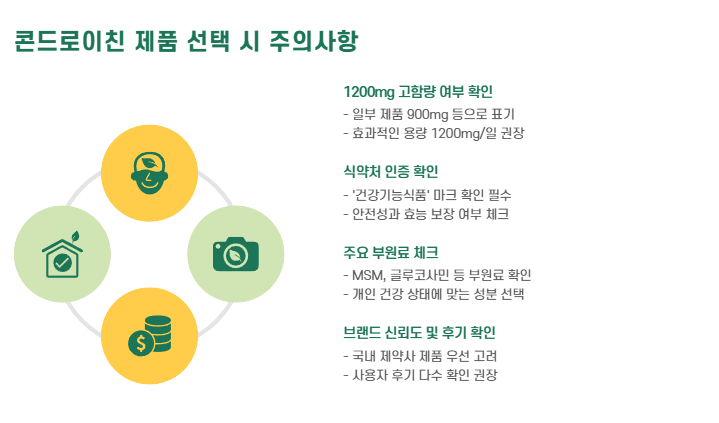 콘드로이친 제품 선택 시 주의사항

1200mg 고함량 여부 확인
- 일부 제품 900mg 등으로 표기
- 효과적인 용량 1200mg/일 권장

식약처 인증 확인
- '건강기능식품' 마크 확인 필수
- 안전성과 효능 보장 여부 체크

주요 부원료 체크
- MSM, 글루코사민 등 부원료 확인
- 개인 건강 상태에 맞는 성분 선택

브랜드 신뢰도 및 후기 확인
- 국내 제약사 제품 우선 고려
- 사용자 후기 다수 확인 권장